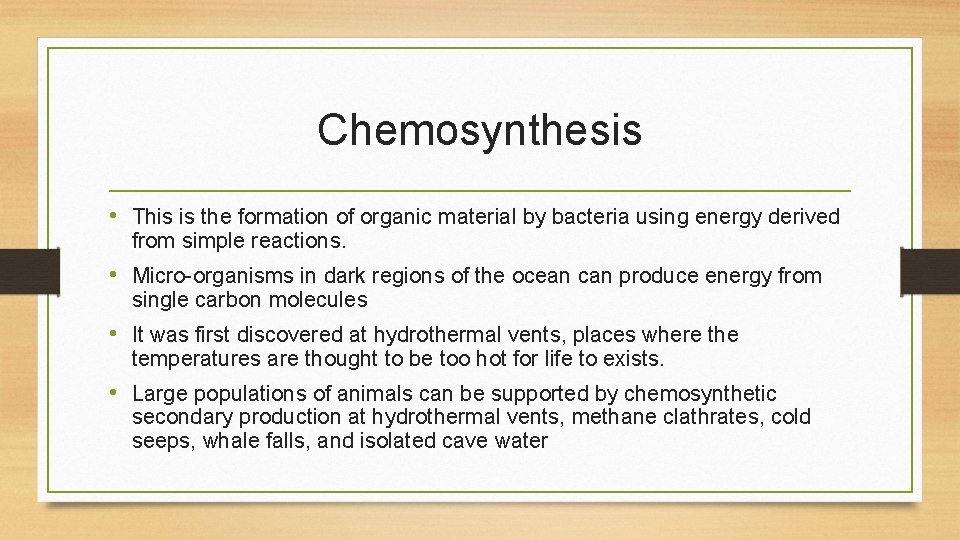 Chemosynthesis

• This is the formation of organic material by bacteria using energy derived from simple reactions.

• Micro-organisms in dark regions of the ocean can produce energy from single carbon molecules

• It was first discovered at hydrothermal vents, places where the temperatures are thought to be too hot for life to exists.

• Large populations of animals can be supported by chemosynthetic secondary production at hydrothermal vents, methane clathrates, cold seeps, whale falls, and isolated cave water